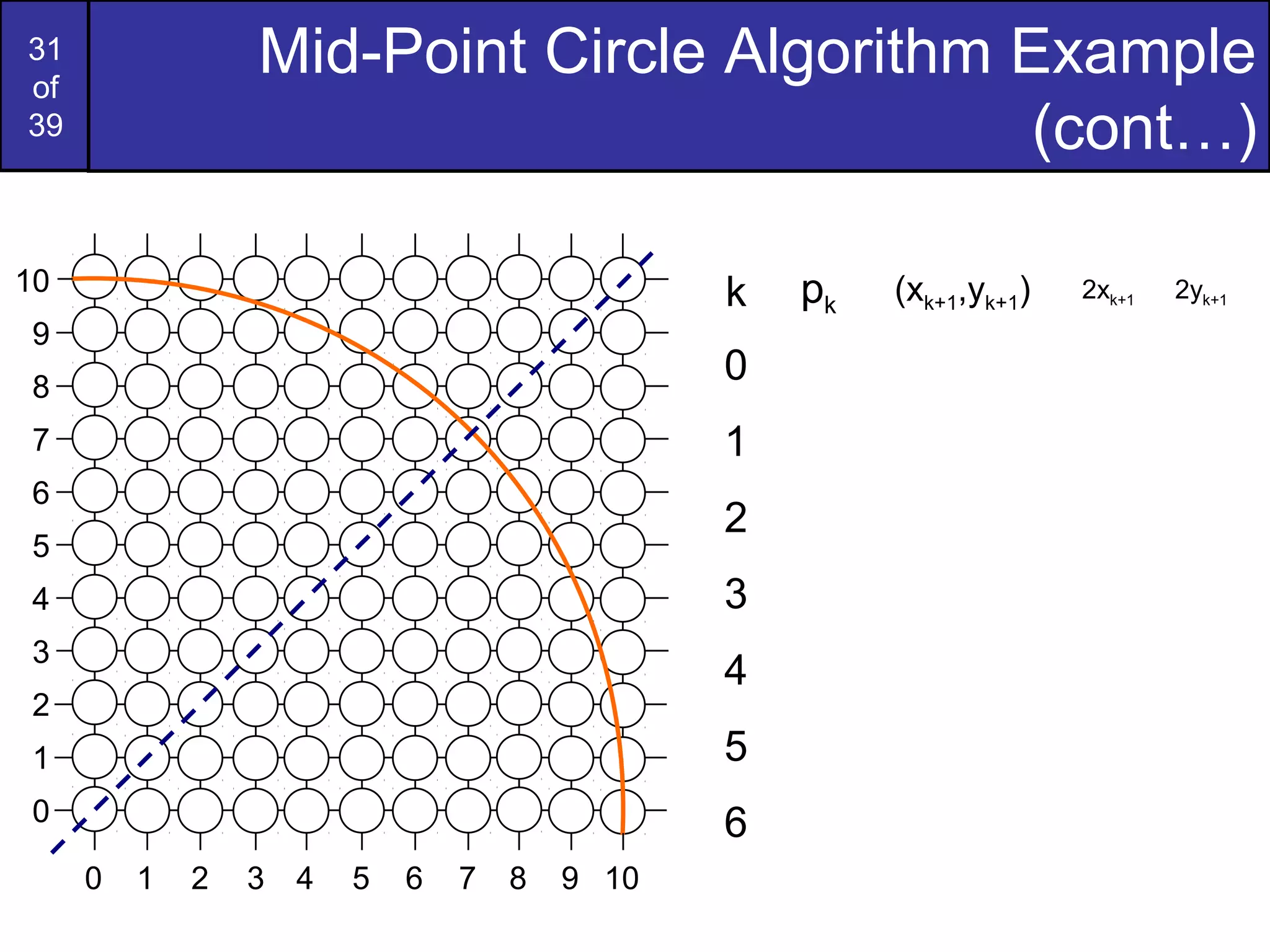 31 of 39

Mid-Point Circle Algorithm Example (cont…)

10
9
8
7
6
5
4
3
2
1
0

0 1 2 3 4 5 6 7 8 9 10

| k | $p_k$ | $(x_{k+1},y_{k+1})$ | $2x_{k+1}$ | $2y_{k+1}$ |
|---|---|---|---|---|
| 0 | | | | |
| 1 | | | | |
| 2 | | | | |
| 3 | | | | |
| 4 | | | | |
| 5 | | | | |
| 6 | | | | |